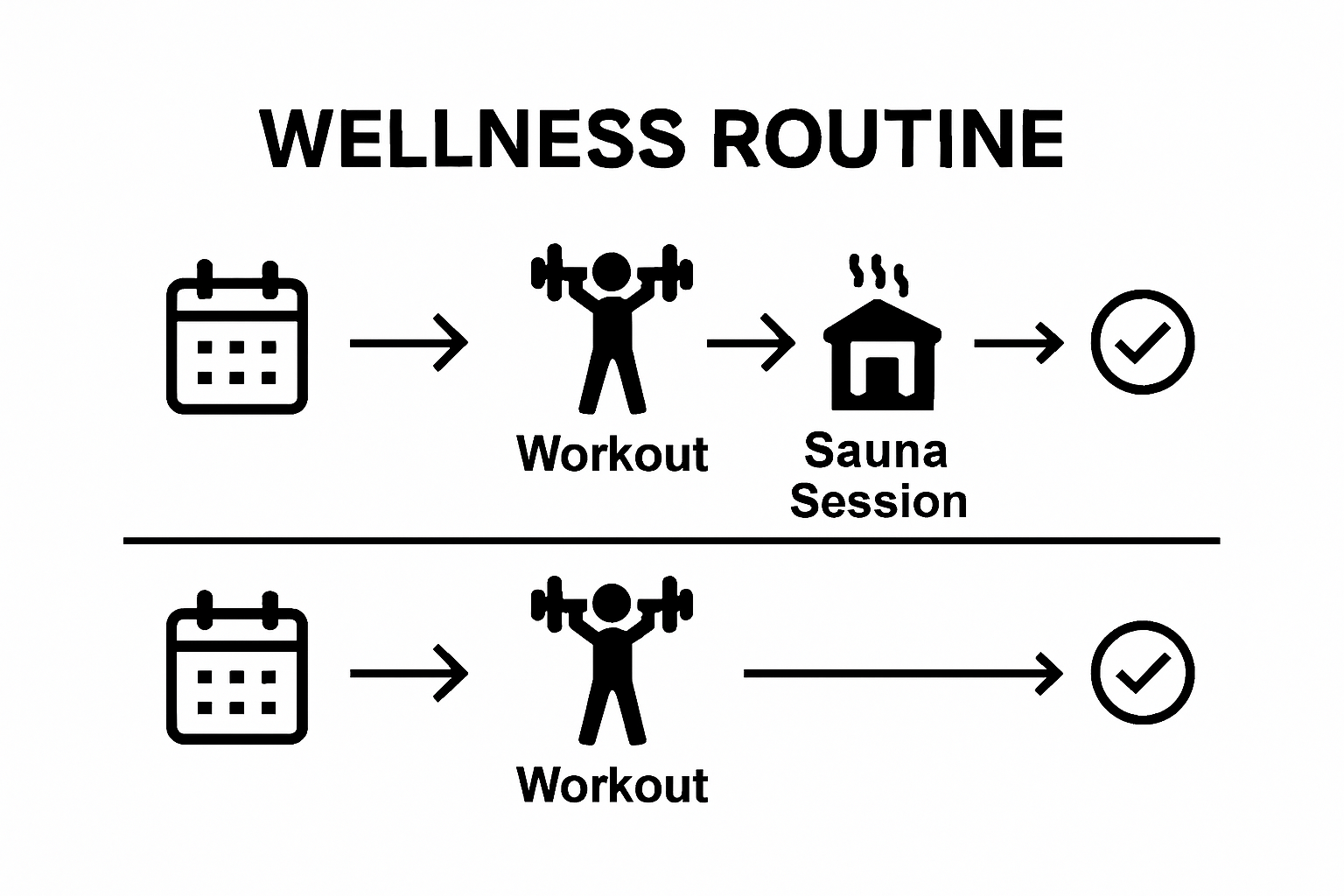 WELLNESS ROUTINE

Workout

Sauna Session

Workout